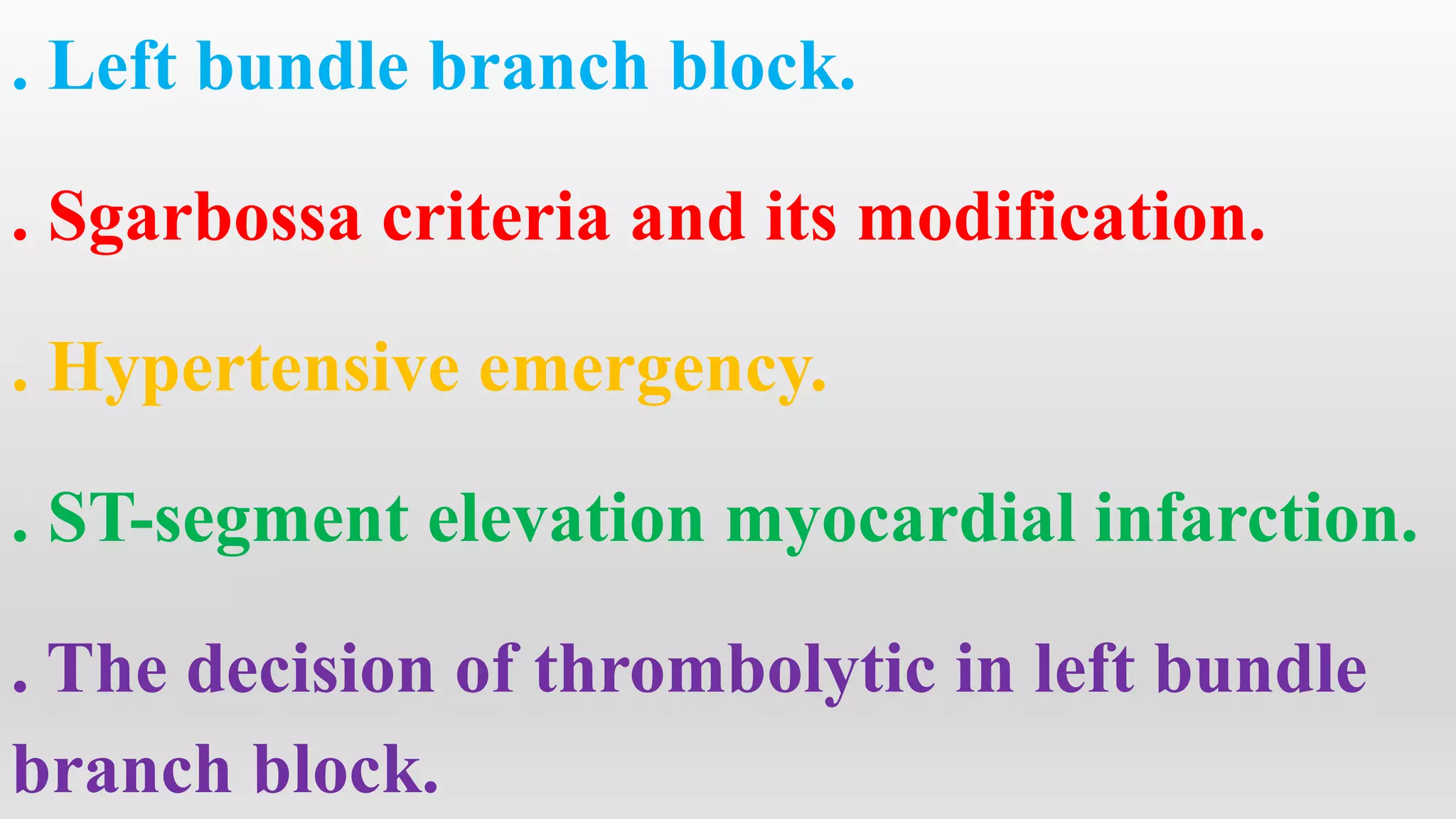 . Left bundle branch block.

. Sgarbossa criteria and its modification.

. Hypertensive emergency.

. ST-segment elevation myocardial infarction.

. The decision of thrombolytic in left bundle branch block.